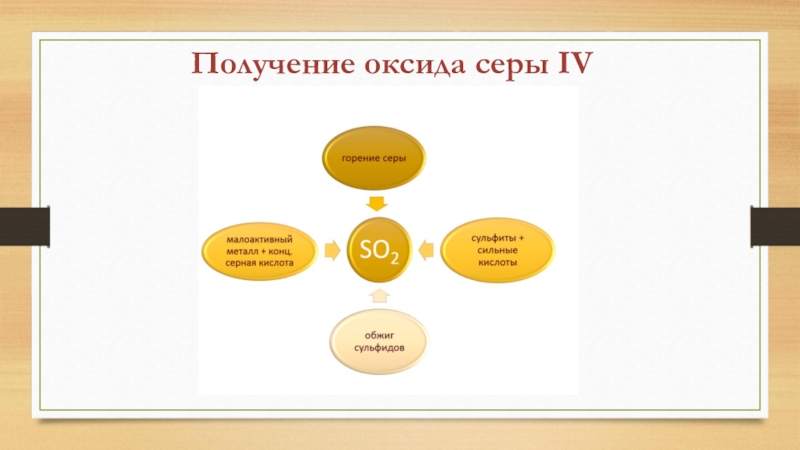 Получение оксида серы IV

горение серы

малоактивный металл + конц. серная кислота

$SO_2$

сульфиты + сильные кислоты

обжиг сульфидов